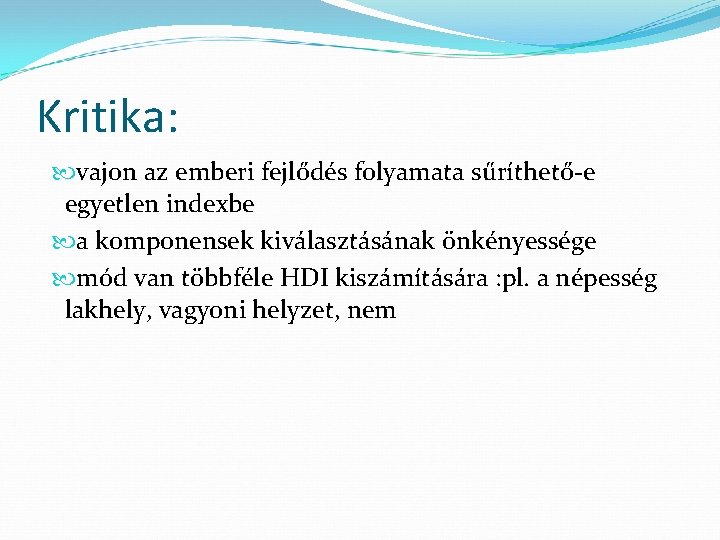 Kritika:

vajon az emberi fejlődés folyamata sűríthető-e egyetlen indexbe

a komponensek kiválasztásának önkényessége

mód van többféle HDI kiszámítására :pl. a népesség lakhely, vagyoni helyzet, nem